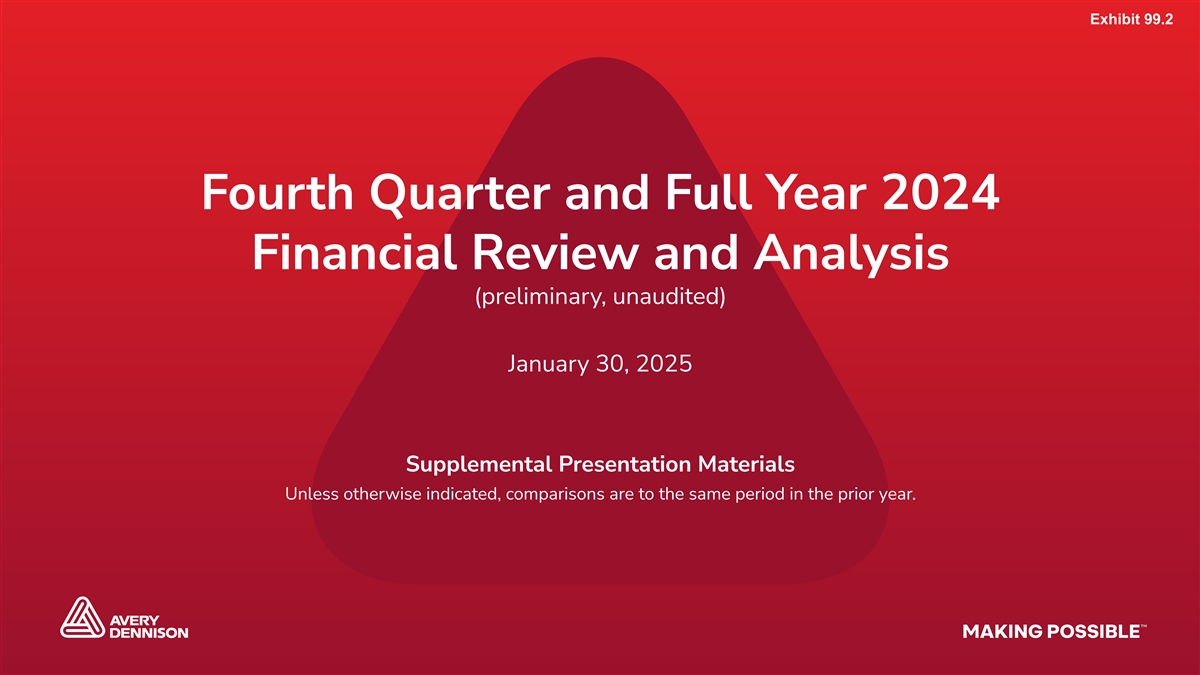 Exhibit 99.2

Fourth Quarter and Full Year 2024 Financial Review and Analysis
(preliminary, unaudited)

January 30, 2025

Supplemental Presentation Materials
Unless otherwise indicated, comparisons are to the same period in the prior year.

AVERY DENNISON

MAKING POSSIBLE™